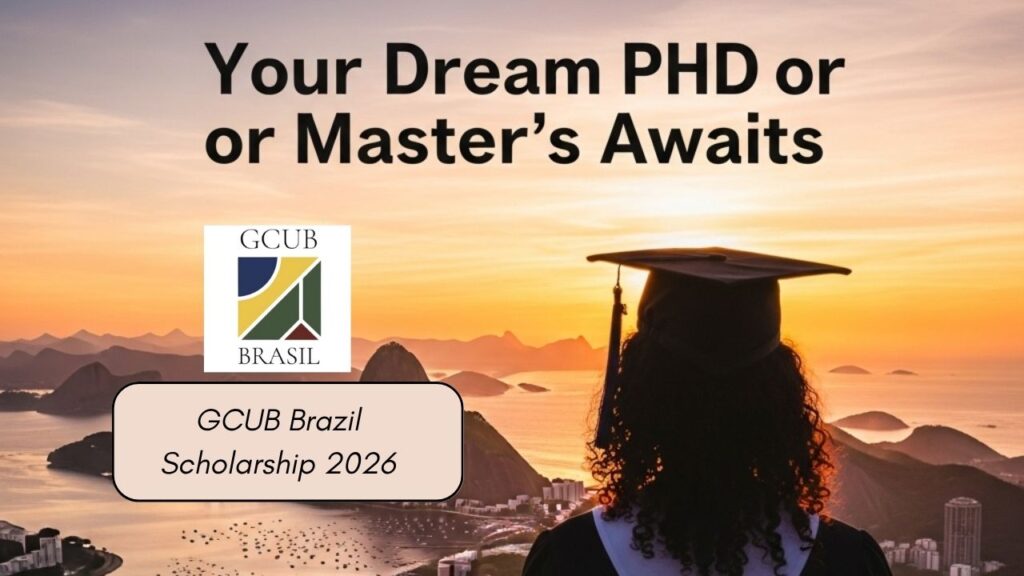 Your Dream PHD or or Master's Awaits

GCUB
BRASIL

GCUB Brazil
Scholarship 2026